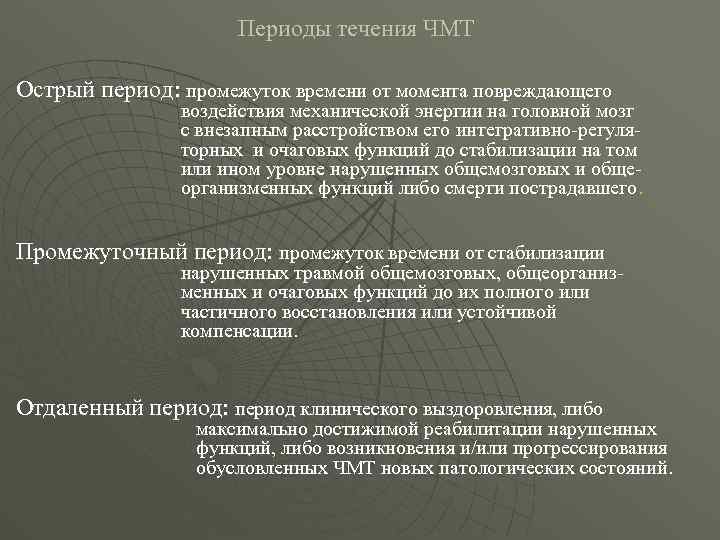 Периоды течения ЧМТ

Острый период: промежуток времени от момента повреждающего воздействия механической энергии на головной мозг с внезапным расстройством его интегративно-регуляторных и очаговых функций до стабилизации на том или ином уровне нарушенных общемозговых и общеорганизменных функций либо смерти пострадавшего.

Промежуточный период: промежуток времени от стабилизации нарушенных травмой общемозговых, общеорганизменных и очаговых функций до их полного или частичного восстановления или устойчивой компенсации.

Отдаленный период: период клинического выздоровления, либо максимально достижимой реабилитации нарушенных функций, либо возникновения и/или прогрессирования обусловленных ЧМТ новых патологических состояний.